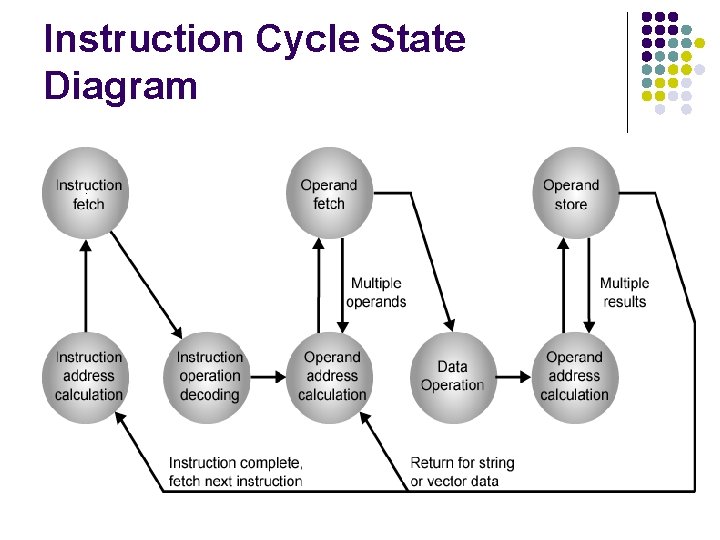 Instruction Cycle State Diagram

Instruction fetch

Operand fetch

Operand store

Multiple operands

Multiple results

Instruction address calculation

Instruction operation decoding

Operand address calculation

Data Operation

Operand address calculation

Instruction complete, fetch next instruction

Return for string or vector data